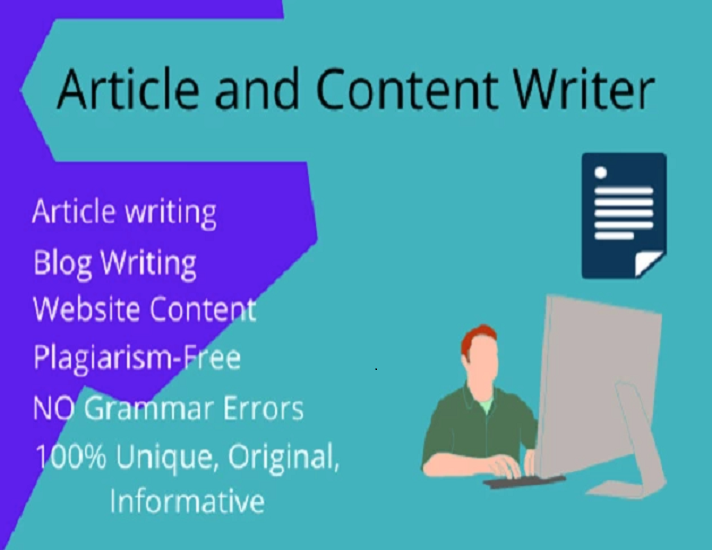 Article and Content Writer

Article writing
Blog Writing
Website Content
Plagiarism-Free
NO Grammar Errors
100% Unique, Original, Informative